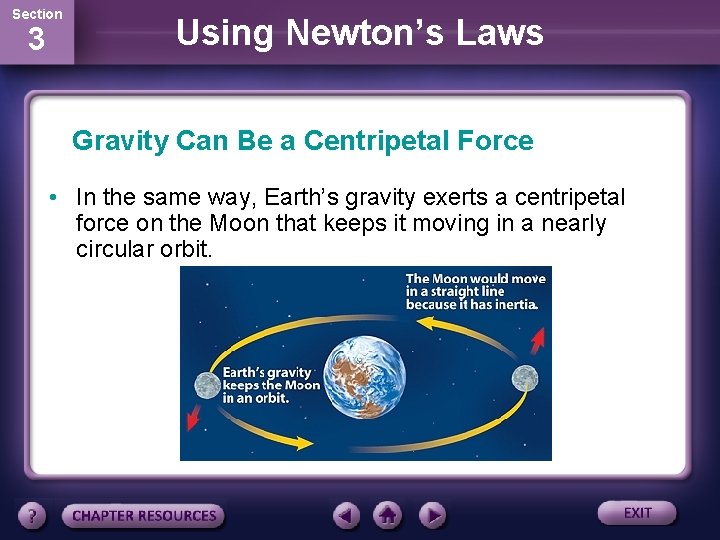 Section
3

Using Newton's Laws

Gravity Can Be a Centripetal Force

• In the same way, Earth's gravity exerts a centripetal force on the Moon that keeps it moving in a nearly circular orbit.

The Moon would move in a straight line because it has inertia.

Earth's gravity keeps the Moon in an orbit.

?

CHAPTER RESOURCES

EXIT